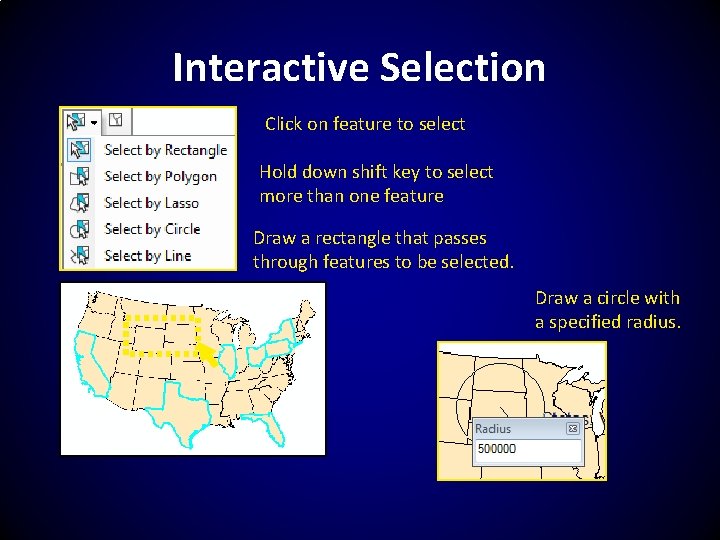 Interactive Selection

Select by Rectangle
Select by Polygon
Select by Lasso
Select by Circle
Select by Line

Click on feature to select

Hold down shift key to select more than one feature

Draw a rectangle that passes through features to be selected.

Draw a circle with a specified radius.

Radius
500000